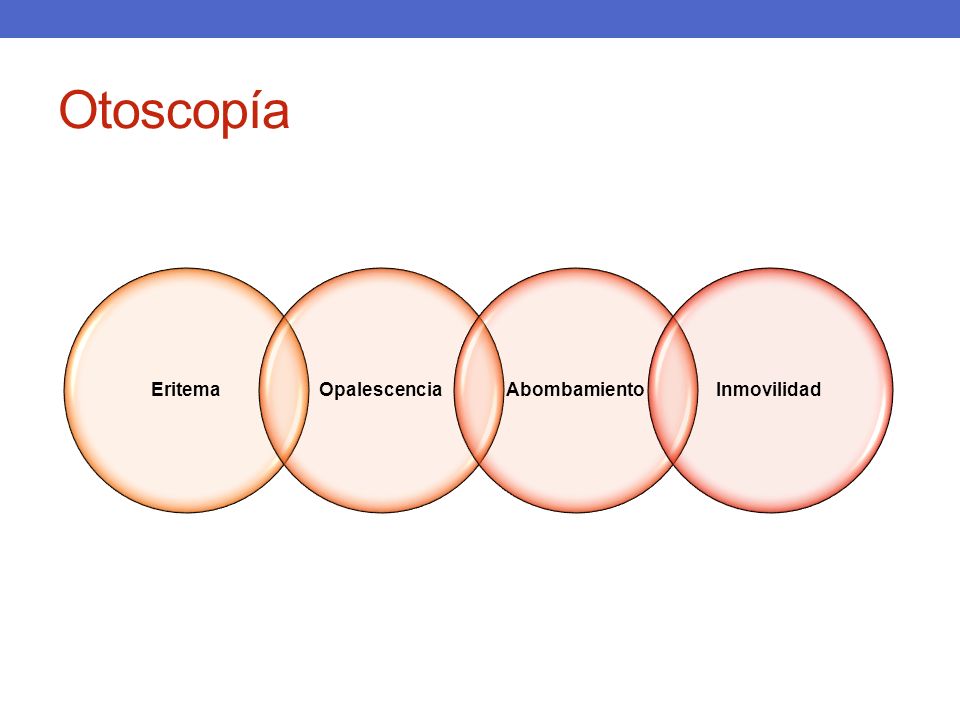 Otoscopía

Eritema

Opalescencia

Abombamiento

Inmovilidad